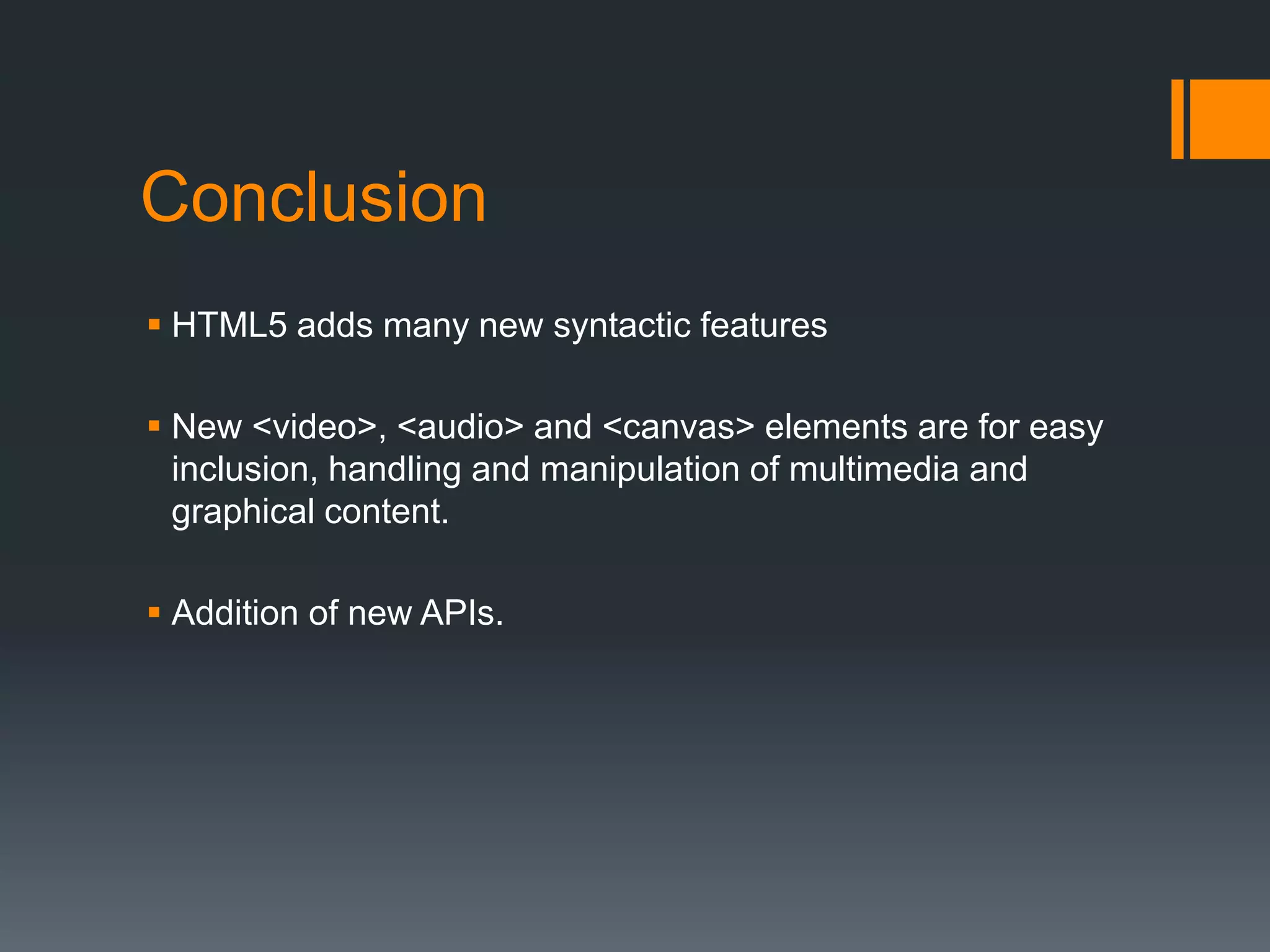 Conclusion

▪ HTML5 adds many new syntactic features

▪ New <video>, <audio> and <canvas> elements are for easy inclusion, handling and manipulation of multimedia and graphical content.

▪ Addition of new APIs.